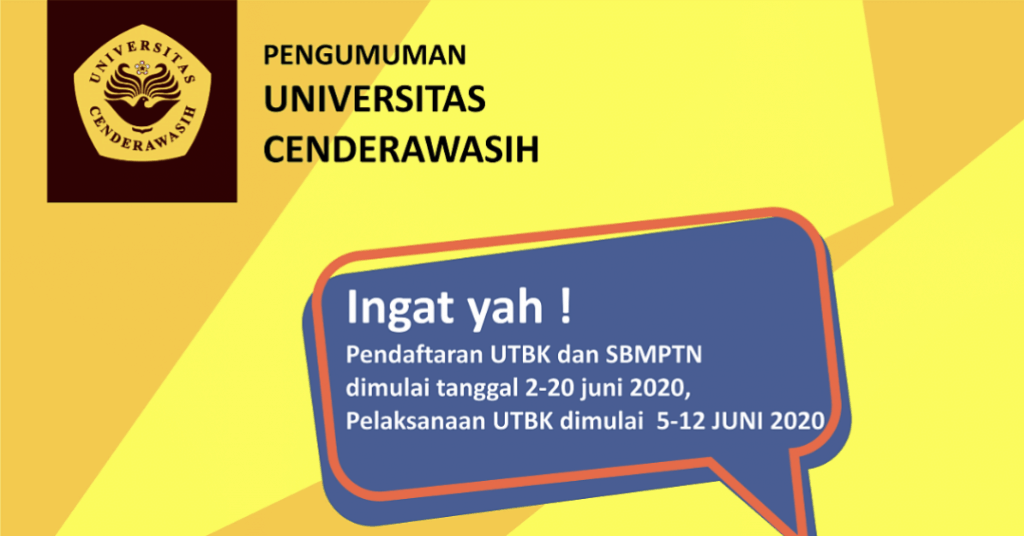 UNIVERSITAS CENDERAWASIH

PENGUMUMAN
UNIVERSITAS
CENDERAWASIH

Ingat yah !
Pendaftaran UTBK dan SBMPTN dimulai tanggal 2-20 juni 2020, Pelaksanaan UTBK dimulai 5-12 JUNI 2020